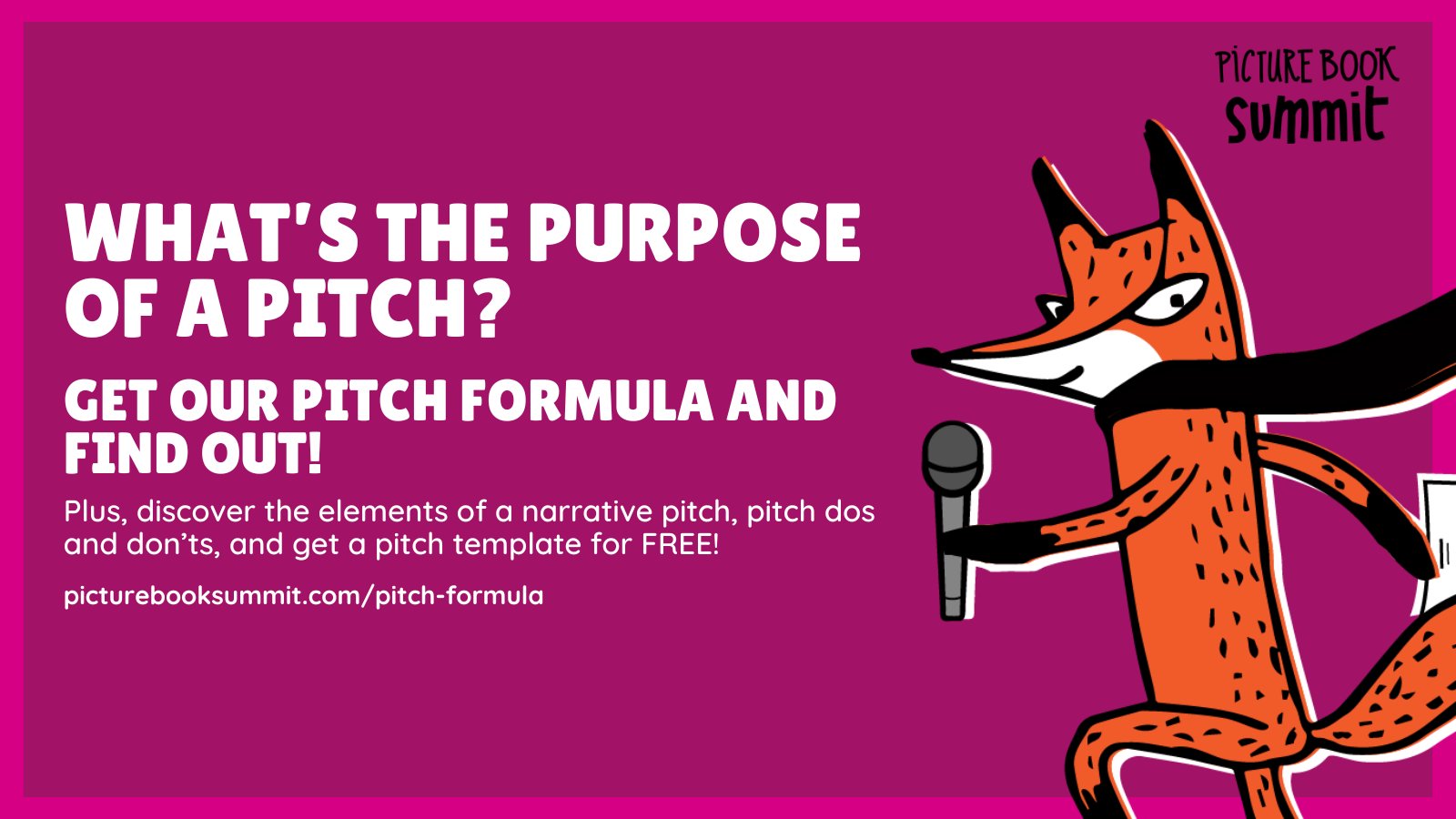 PICTURE BOOK summit

WHAT'S THE PURPOSE OF A PITCH?

GET OUR PITCH FORMULA AND FIND OUT!

Plus, discover the elements of a narrative pitch, pitch dos and don'ts, and get a pitch template for FREE!

picturebooksummit.com/pitch-formula